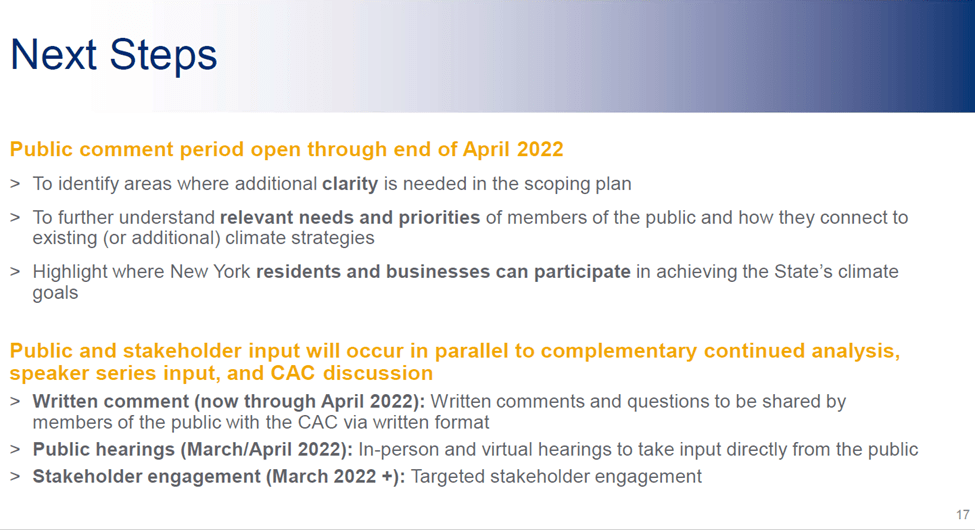 Next Steps

Public comment period open through end of April 2022

> To identify areas where additional clarity is needed in the scoping plan

> To further understand relevant needs and priorities of members of the public and how they connect to existing (or additional) climate strategies

> Highlight where New York residents and businesses can participate in achieving the State's climate goals

Public and stakeholder input will occur in parallel to complementary continued analysis, speaker series input, and CAC discussion

> Written comment (now through April 2022): Written comments and questions to be shared by members of the public with the CAC via written format

> Public hearings (March/April 2022): In-person and virtual hearings to take input directly from the public

> Stakeholder engagement (March 2022 +): Targeted stakeholder engagement

17